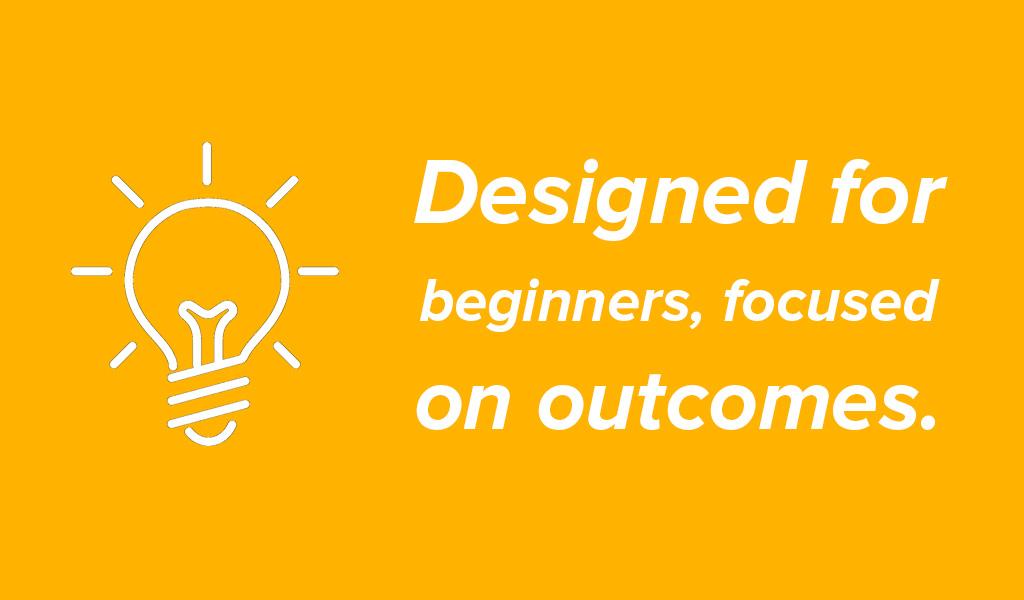 Designed for beginners, focused on outcomes.